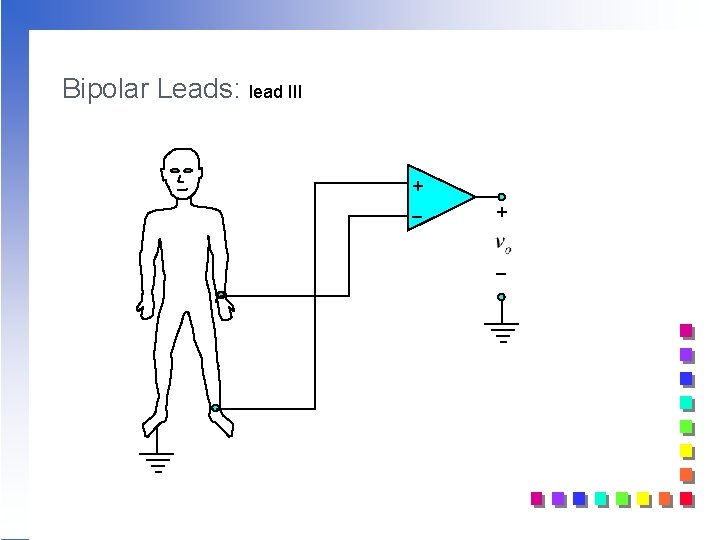 Bipolar Leads: lead III

+

−

+

$v_o$

−